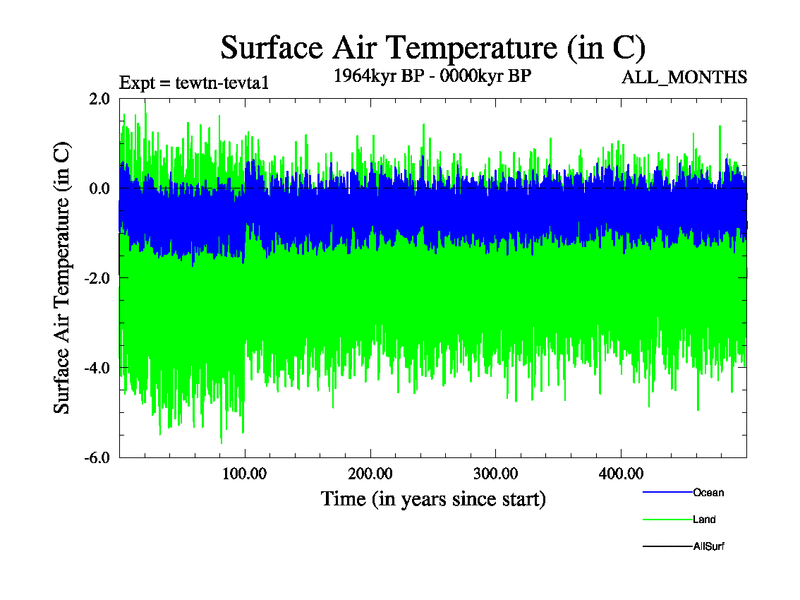 Surface Air Temperature (in C)

Expt = tewtn-tevta1

1964kyr BP - 0000kyr BP

ALL_MONTHS

Surface Air Temperature (in C)

2.0

0.0

-2.0

-4.0

-6.0

100.00

200.00

300.00

400.00

Time (in years since start)

Ocean

Land

AllSurf